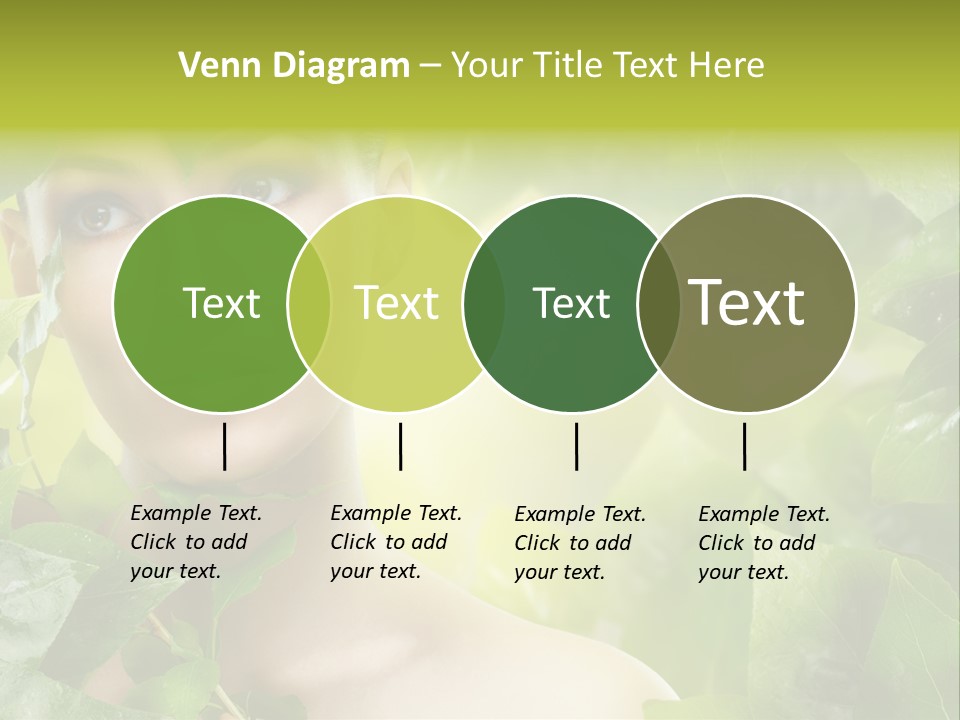 Venn Diagram – Your Title Text Here

Text

Text

Text

Text

Example Text. Click to add your text.

Example Text. Click to add your text.

Example Text. Click to add your text.

Example Text. Click to add your text.